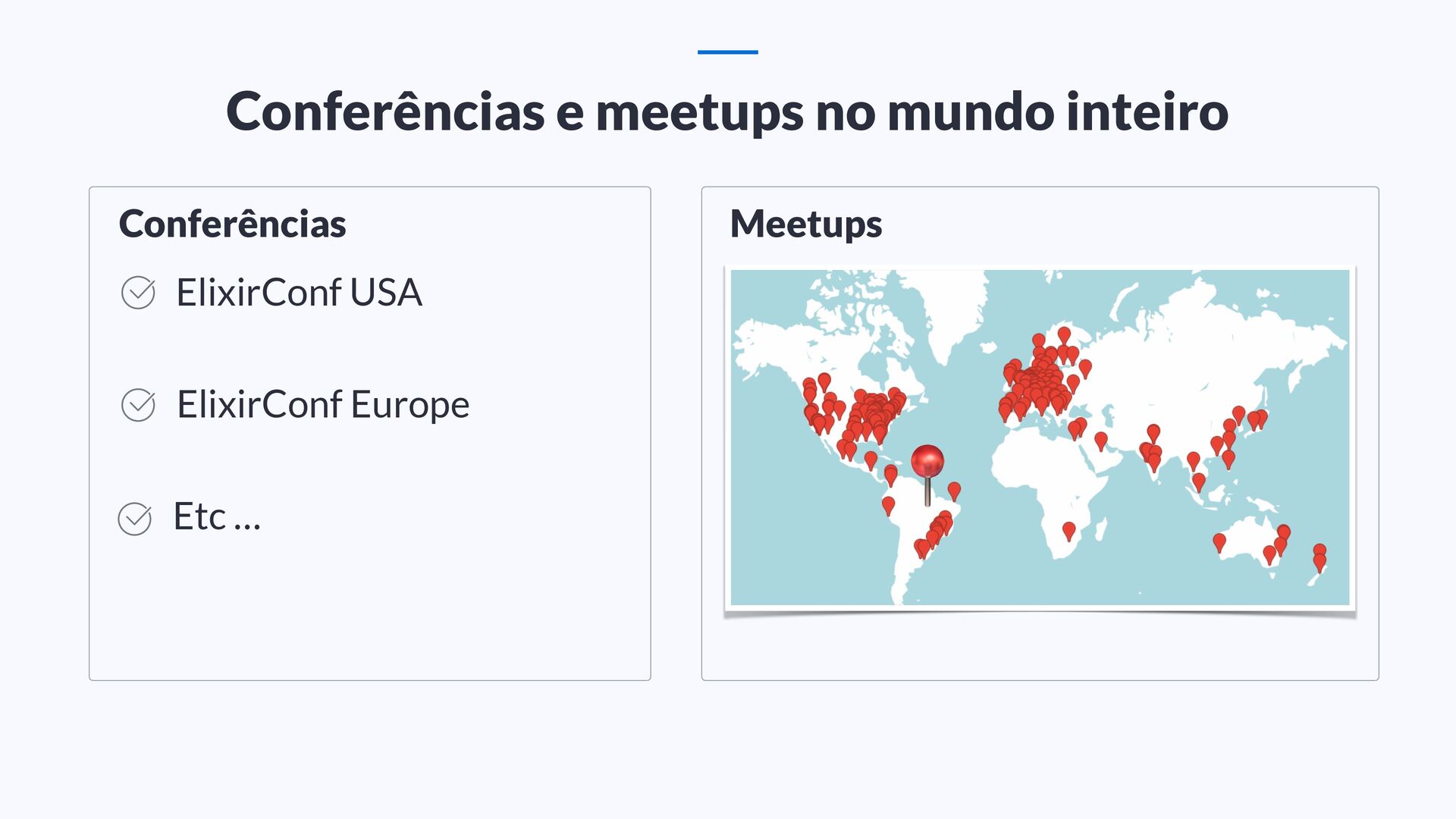 Conferências e meetups no mundo inteiro

Conferências

ElixirConf USA

ElixirConf Europe

Etc …

Meetups